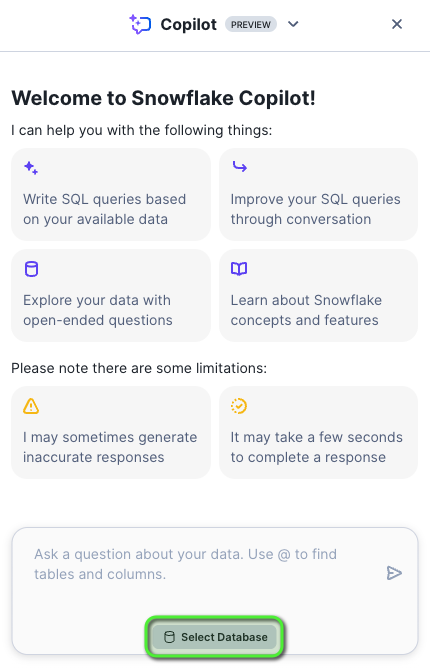 Copilot PREVIEW

Welcome to Snowflake Copilot!

I can help you with the following things:

Write SQL queries based on your available data

Improve your SQL queries through conversation

Explore your data with open-ended questions

Learn about Snowflake concepts and features

Please note there are some limitations:

I may sometimes generate inaccurate responses

It may take a few seconds to complete a response

Ask a question about your data. Use @ to find tables and columns.

Select Database